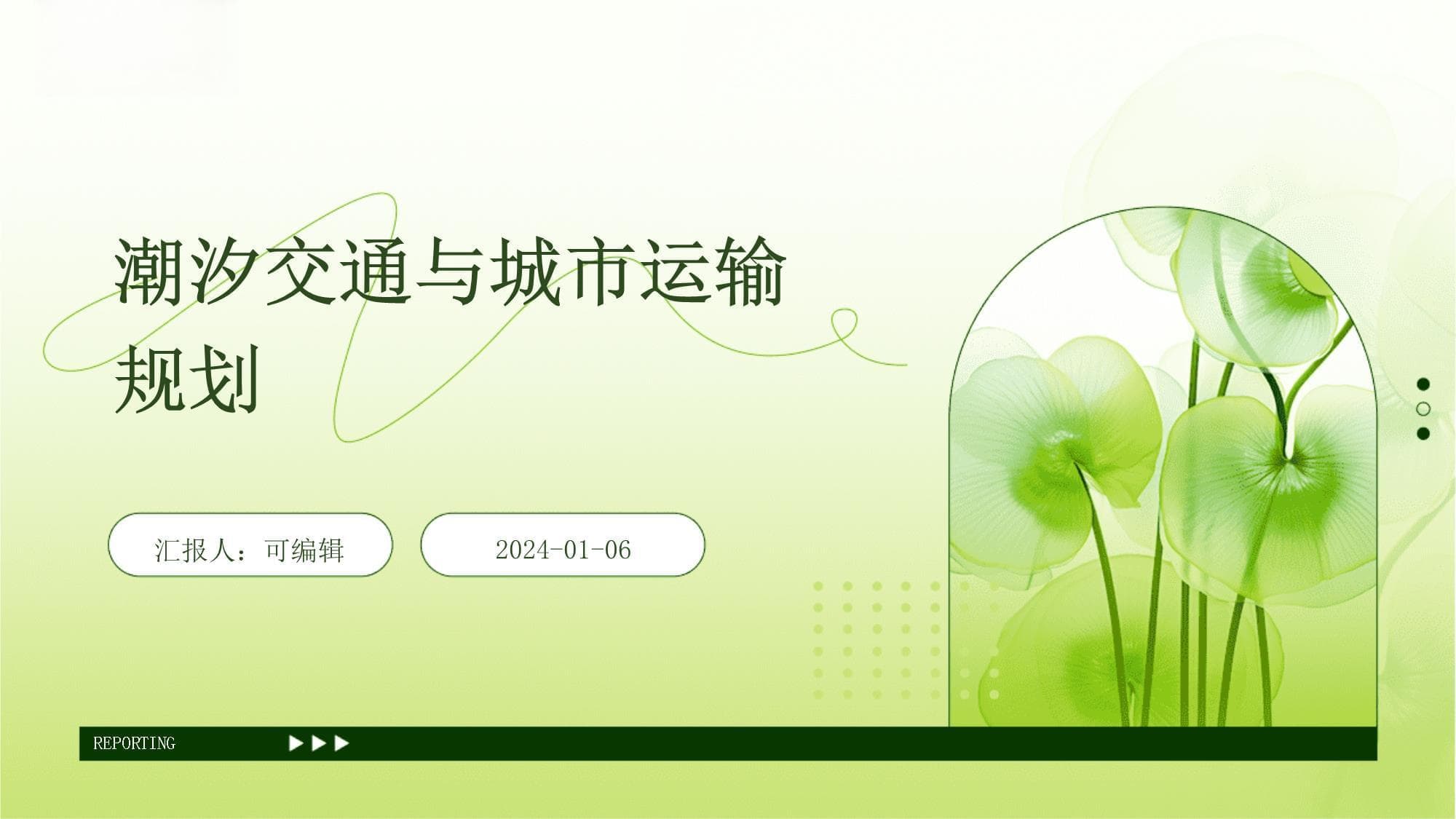 潮汐交通与城市运输规划

汇报人：可编辑

2024-01-06

REPORTING